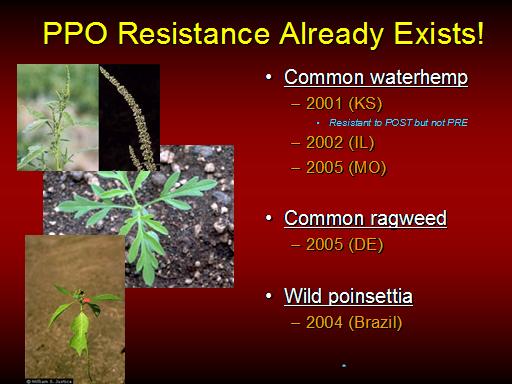 PPO Resistance Already Exists!

• Common waterhemp
– 2001 (KS)
• Resistant to POST but not PRE
– 2002 (IL)
– 2005 (MO)

• Common ragweed
– 2005 (DE)

• Wild poinsettia
– 2004 (Brazil)

© William S. Justice